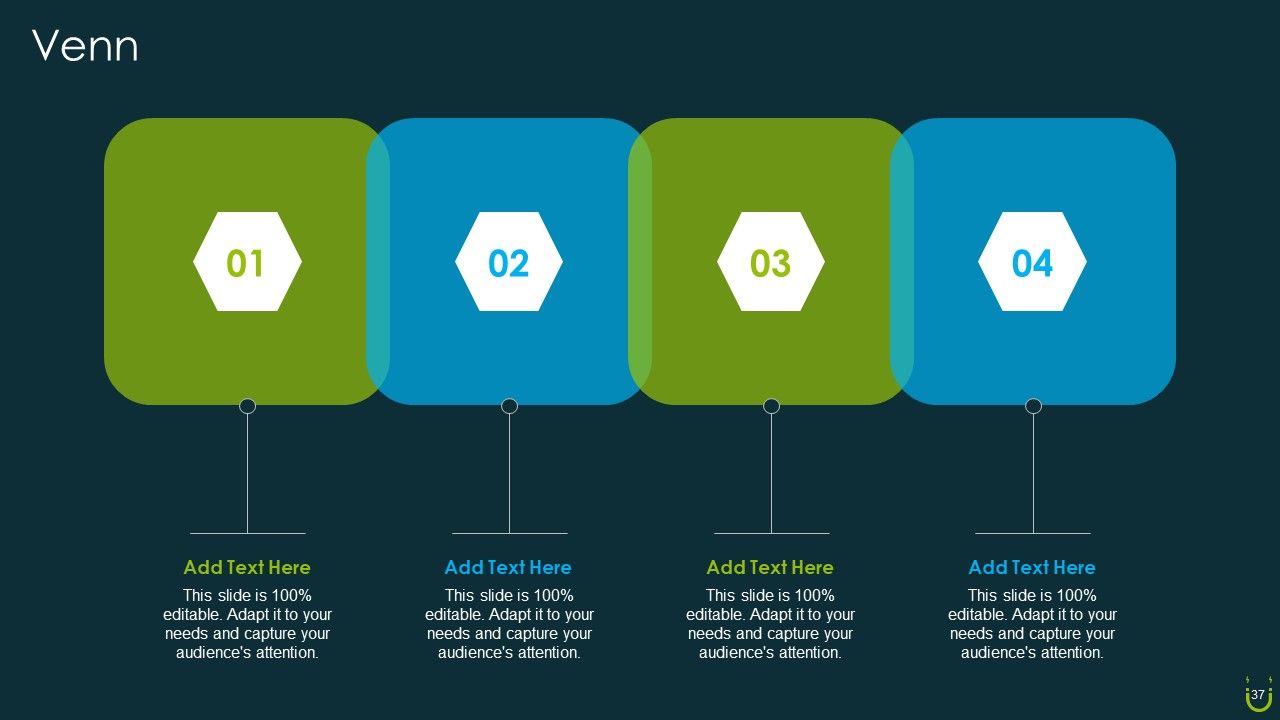 Venn

01

02

03

04

Add Text Here
This slide is 100% editable. Adapt it to your needs and capture your audience's attention.

Add Text Here
This slide is 100% editable. Adapt it to your needs and capture your audience's attention.

Add Text Here
This slide is 100% editable. Adapt it to your needs and capture your audience's attention.

Add Text Here
This slide is 100% editable. Adapt it to your needs and capture your audience's attention.

37